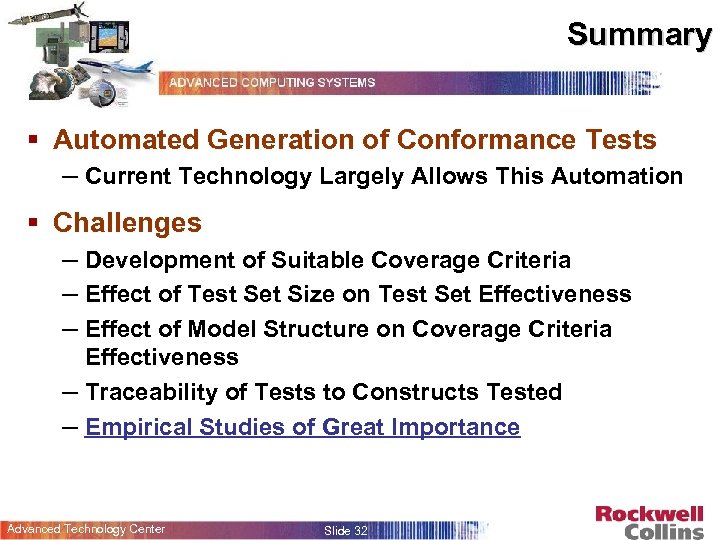 Summary

ADVANCED COMPUTING SYSTEMS

▪ Automated Generation of Conformance Tests
– Current Technology Largely Allows This Automation

▪ Challenges
– Development of Suitable Coverage Criteria
– Effect of Test Set Size on Test Set Effectiveness
– Effect of Model Structure on Coverage Criteria Effectiveness
– Traceability of Tests to Constructs Tested
– Empirical Studies of Great Importance

Advanced Technology Center

Slide 32

Rockwell Collins